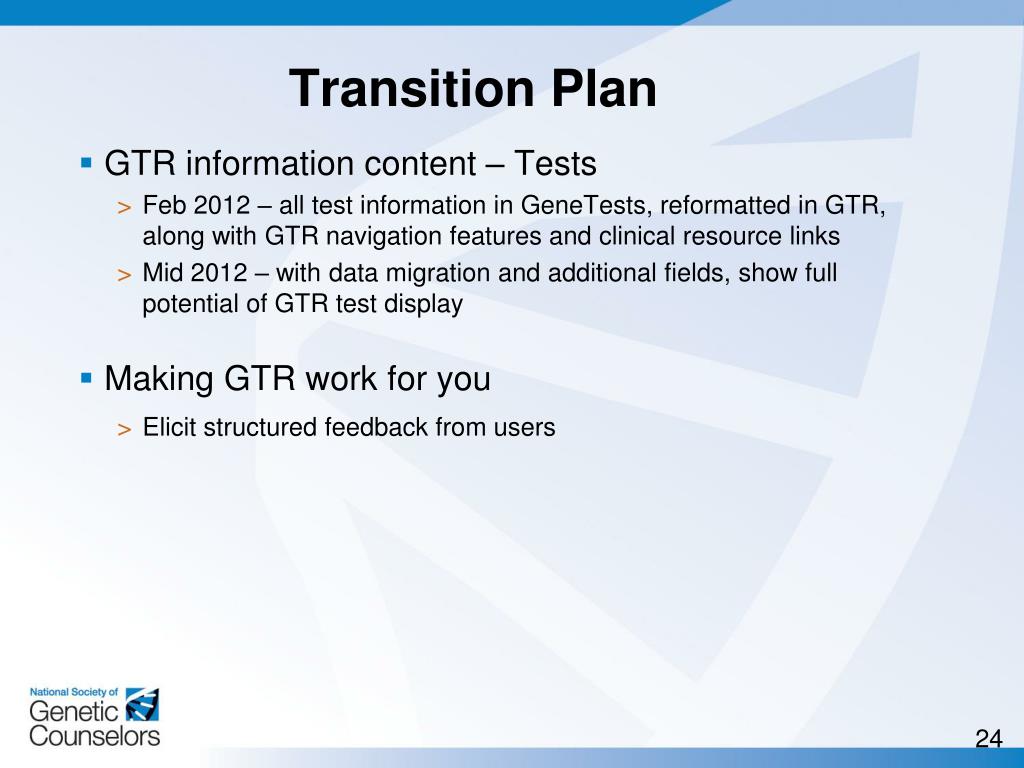 Transition Plan

▪ GTR information content – Tests

> Feb 2012 – all test information in GeneTests, reformatted in GTR, along with GTR navigation features and clinical resource links

> Mid 2012 – with data migration and additional fields, show full potential of GTR test display

▪ Making GTR work for you

> Elicit structured feedback from users

National Society of
Genetic
Counselors

24